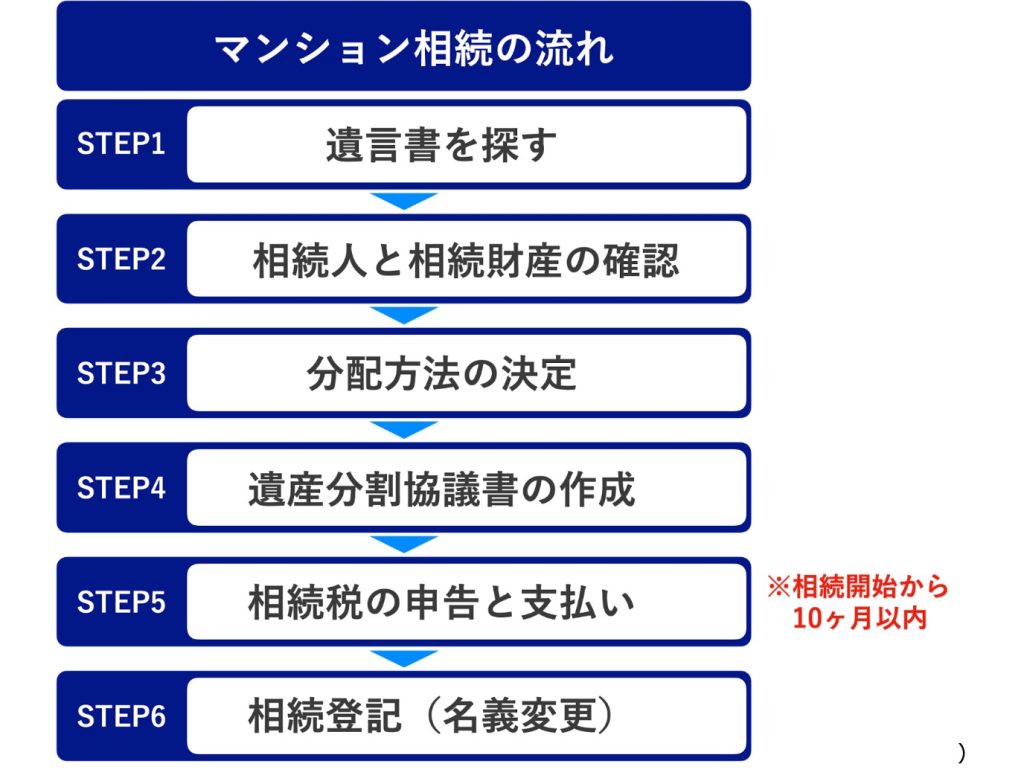 マンション相続の流れ

STEP1 遺言書を探す

STEP2 相続人と相続財産の確認

STEP3 分配方法の決定

STEP4 遺産分割協議書の作成

STEP5 相続税の申告と支払い

※相続開始から10ヶ月以内

STEP6 相続登記（名義変更）

)